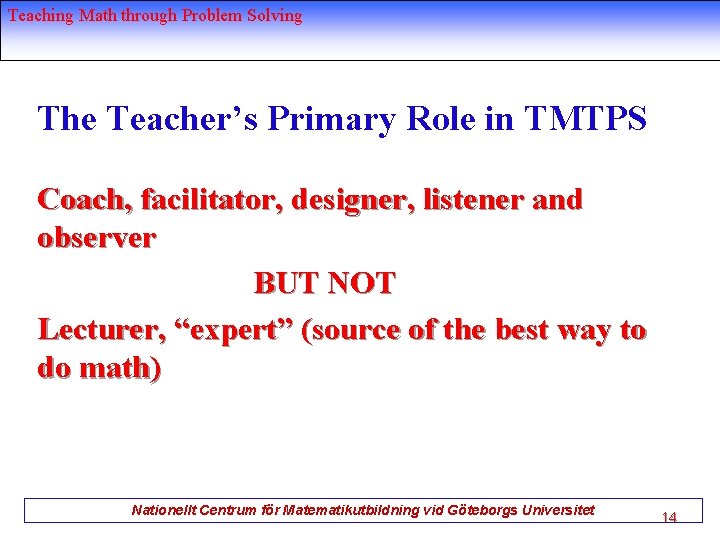 Teaching Math through Problem Solving

The Teacher's Primary Role in TMTPS

Coach, facilitator, designer, listener and observer

BUT NOT

Lecturer, "expert" (source of the best way to do math)

Nationellt Centrum för Matematikutbildning vid Göteborgs Universitet

14